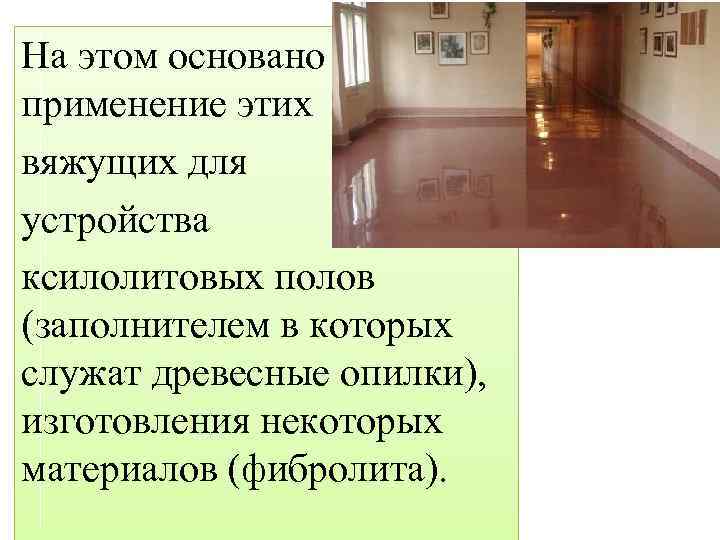 На этом основано применение этих вяжущих для устройства ксилолитовых полов (заполнителем в которых служат древесные опилки), изготовления некоторых материалов (фибролита).